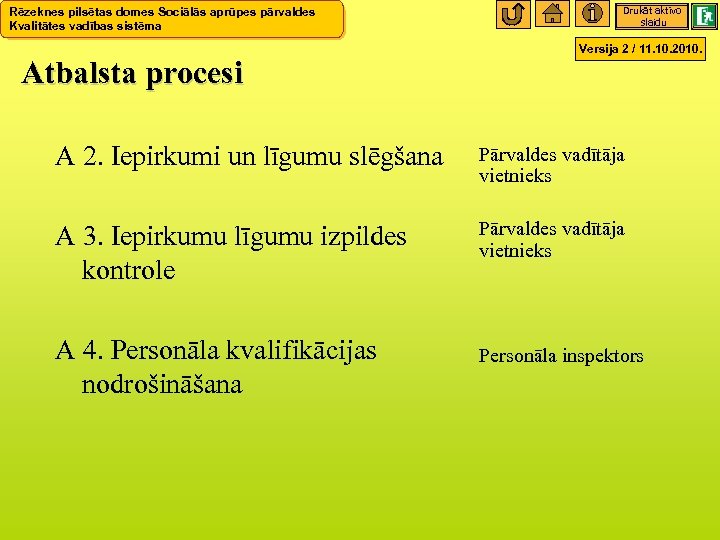 Rēzeknes pilsētas domes Sociālās aprūpes pārvaldes
Kvalitātes vadības sistēma

Drukāt aktīvo slaidu

Versija 2 / 11.10.2010.

Atbalsta procesi

A 2. Iepirkumi un līgumu slēgšana

Pārvaldes vadītāja vietnieks

A 3. Iepirkumu līgumu izpildes kontrole

Pārvaldes vadītāja vietnieks

A 4. Personāla kvalifikācijas nodrošināšana

Personāla inspektors